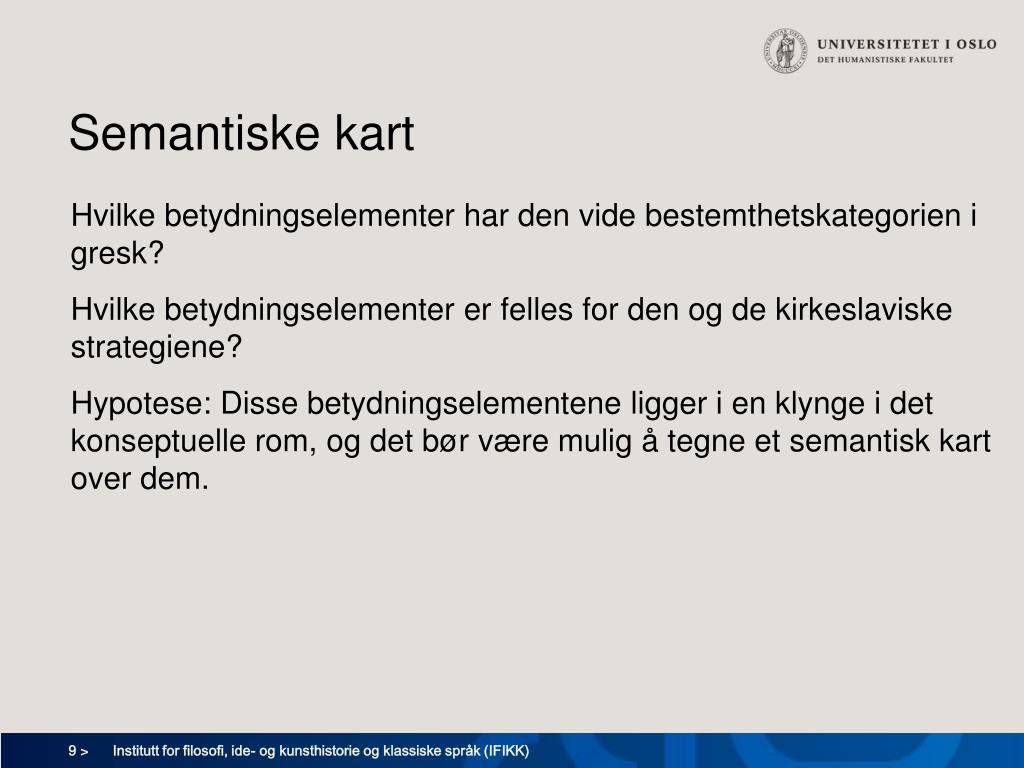 UNIVERSITETET I OSLO
DET HUMANISTISKE FAKULTET

Semantiske kart

Hvilke betydningselementer har den vide bestemthetskategorien i gresk?

Hvilke betydningselementer er felles for den og de kirkeslaviske strategiene?

Hypotese: Disse betydningselementene ligger i en klynge i det konseptuelle rom, og det bør være mulig å tegne et semantisk kart over dem.

9 > Institutt for filosofi, ide- og kunsthistorie og klassiske språk (IFIKK)